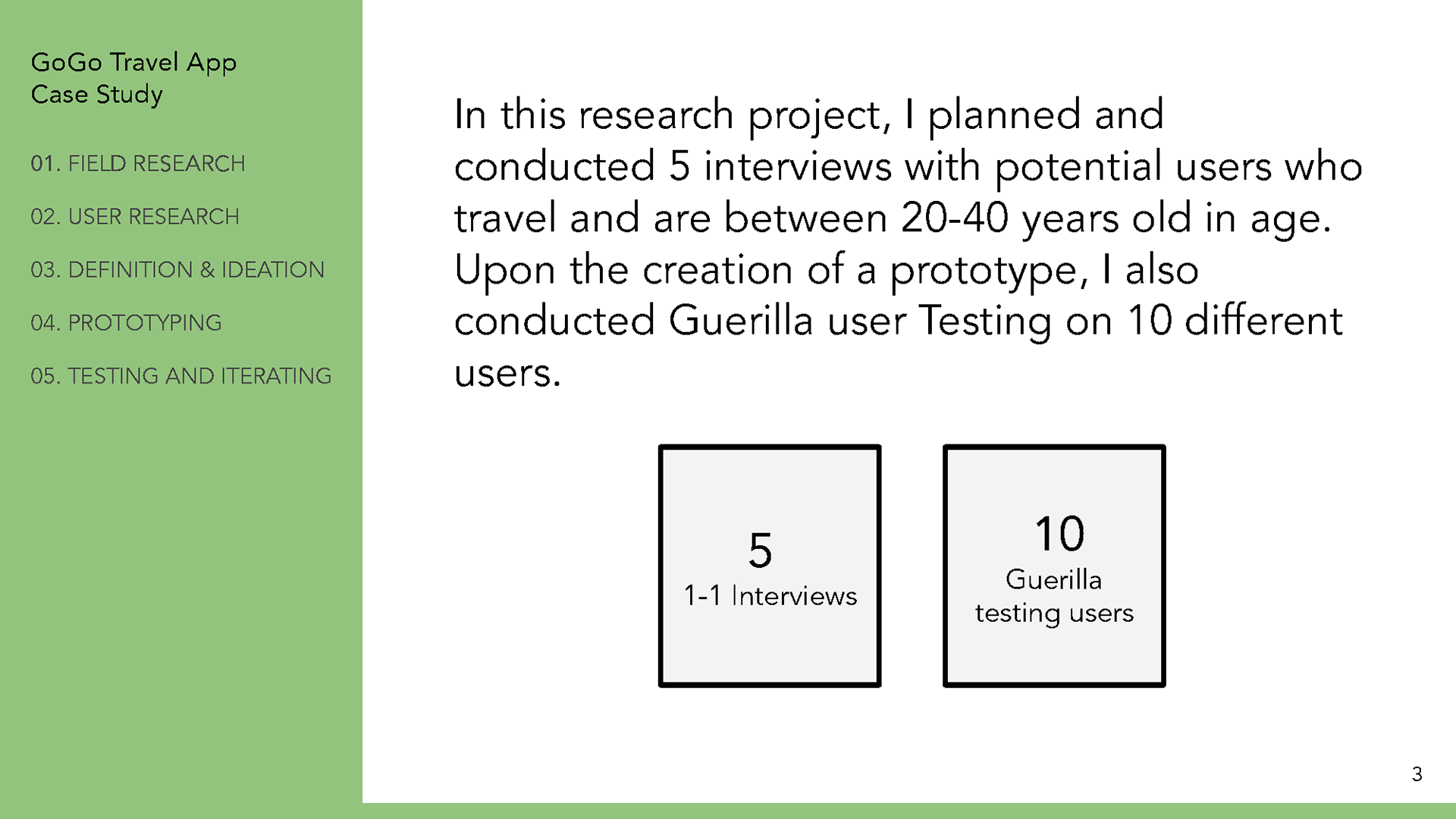 GoGo Travel App
Case Study

01. FIELD RESEARCH

02. USER RESEARCH

03. DEFINITION & IDEATION

04. PROTOTYPING

05. TESTING AND ITERATING

In this research project, I planned and conducted 5 interviews with potential users who travel and are between 20-40 years old in age. Upon the creation of a prototype, I also conducted Guerilla user Testing on 10 different users.

5
1-1 Interviews

10
Guerilla testing users

3